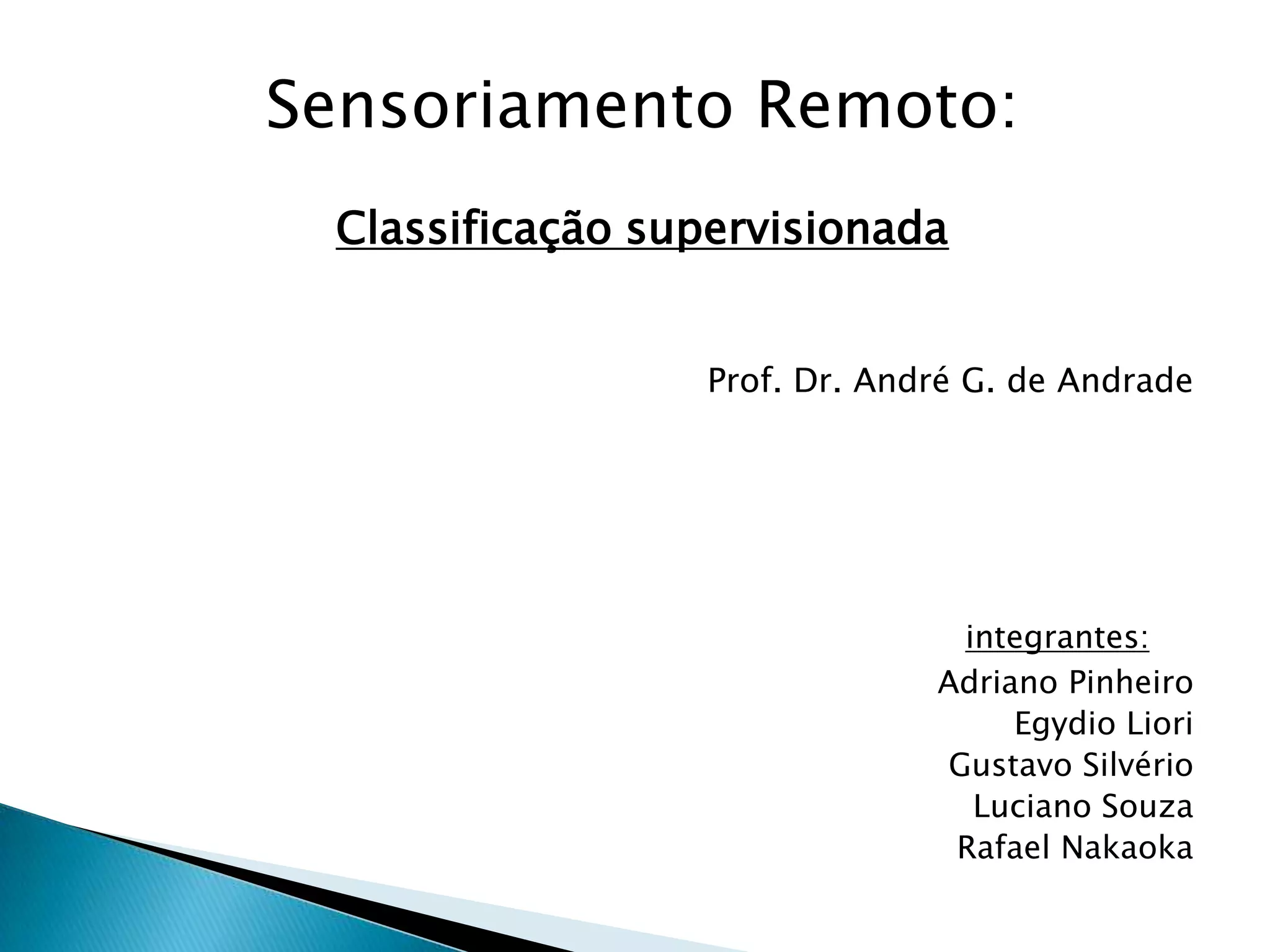 Sensoriamento Remoto:

Classificação supervisionada

Prof. Dr. André G. de Andrade

integrantes:
Adriano Pinheiro
Egydio Liori
Gustavo Silvério
Luciano Souza
Rafael Nakaoka